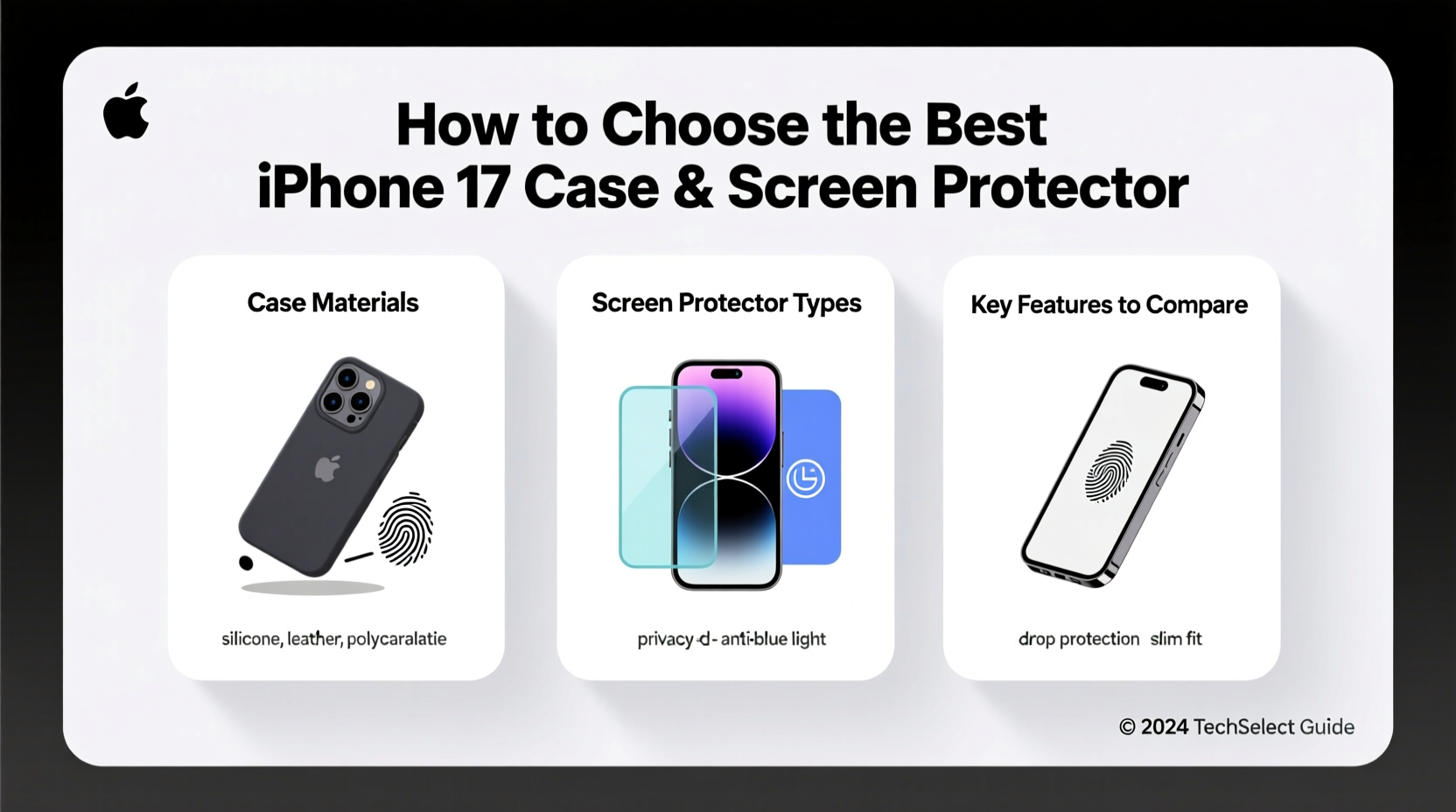 How to Choose the Best iPhone 17 Case & Screen Protector

Case Materials

silicone, leather, polycaralatie

Screen Protector Types

privacy -d- anti-blue light

Key Features to Compare

drop protection slim fit

© 2024 TechSelect Guide